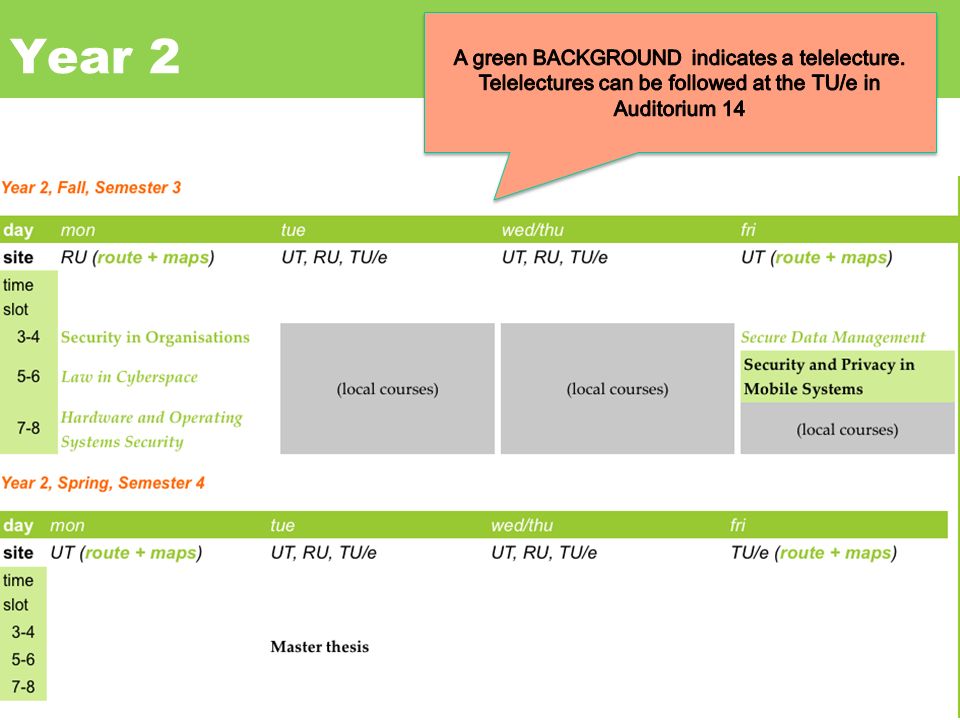 Year 2

A green BACKGROUND indicates a telelecture. Telelectures can be followed at the TU/e in Auditorium 14

Year 2, Fall, Semester 3

| day | mon | tue | wed/thu | fri |
|---|---|---|---|---|
| site | RU (route + maps) | UT, RU, TU/e | UT, RU, TU/e | UT (route + maps) |
| time slot | | | | |
| 3-4 | Security in Organisations | (local courses) | (local courses) | Secure Data Management |
| 5-6 | Law in Cyberspace | | | Security and Privacy in Mobile Systems |
| 7-8 | Hardware and Operating Systems Security | | | (local courses) |

Year 2, Spring, Semester 4

| day | mon | tue | wed/thu | fri |
|---|---|---|---|---|
| site | UT (route + maps) | UT, RU, TU/e | UT, RU, TU/e | TU/e (route + maps) |
| time slot | | | | |
| 3-4 | | Master thesis | | |
| 5-6 | | | | |
| 7-8 | | | | |